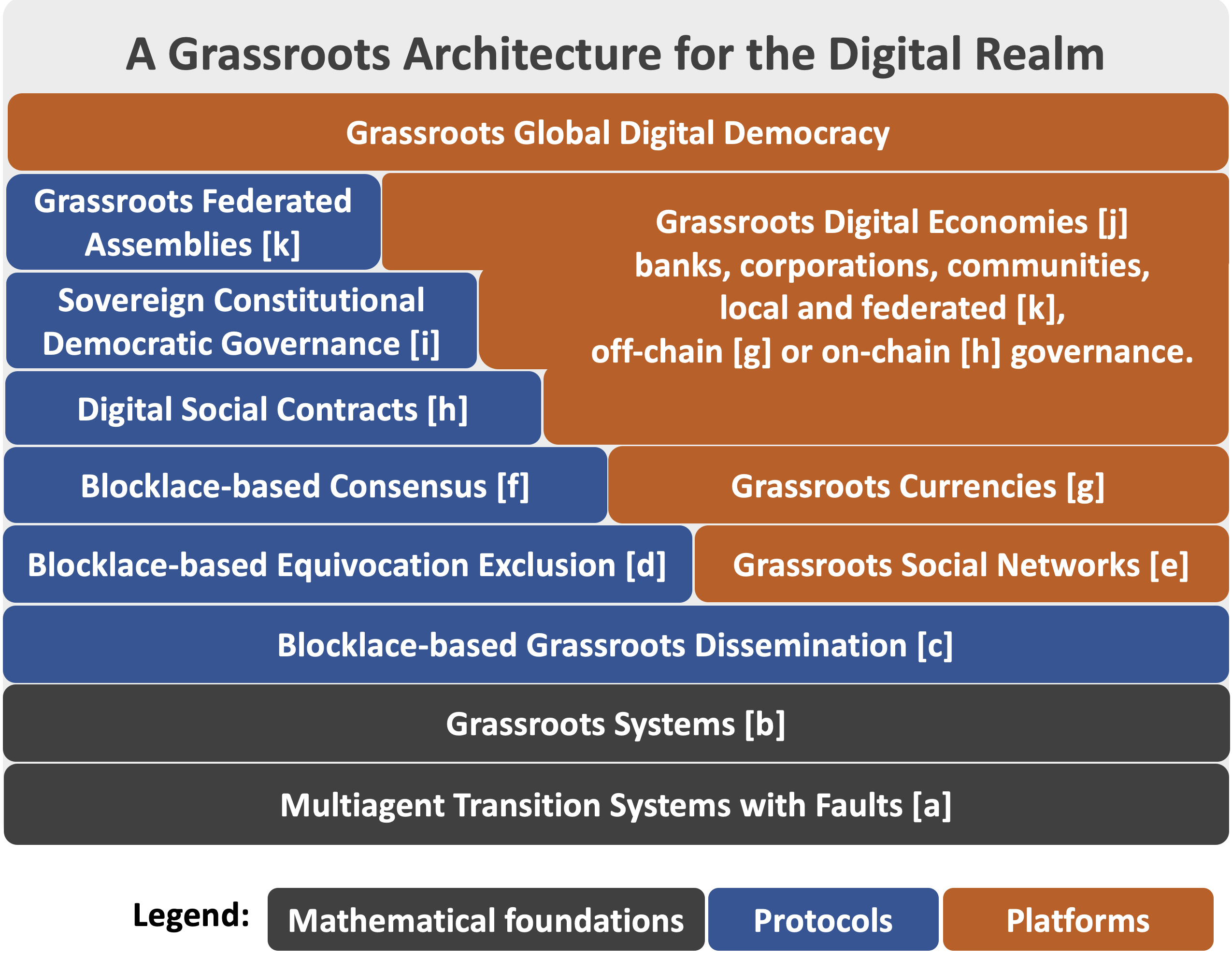 A Grassroots Architecture for the Digital Realm

Grassroots Global Digital Democracy

Grassroots Federated Assemblies [k]

Grassroots Digital Economies [j]
banks, corporations, communities,
local and federated [k],
off-chain [g] or on-chain [h] governance.

Sovereign Constitutional Democratic Governance [i]

Digital Social Contracts [h]

Blocklace-based Consensus [f]

Grassroots Currencies [g]

Blocklace-based Equivocation Exclusion [d]

Grassroots Social Networks [e]

Blocklace-based Grassroots Dissemination [c]

Grassroots Systems [b]

Multiagent Transition Systems with Faults [a]

Legend: Mathematical foundations Protocols Platforms